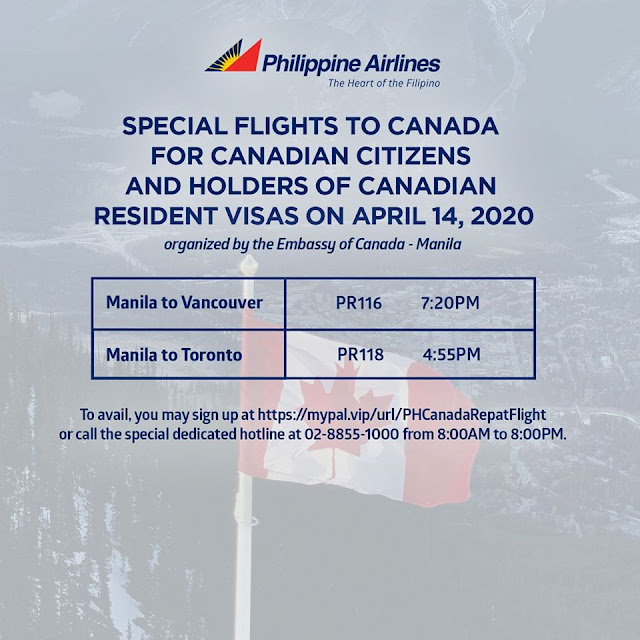 Philippine Airlines
The Heart of the Filipino

SPECIAL FLIGHTS TO CANADA FOR CANADIAN CITIZENS AND HOLDERS OF CANADIAN RESIDENT VISAS ON APRIL 14, 2020

organized by the Embassy of Canada - Manila

| Manila to Vancouver | PR116 7:20PM |
|---|---|
| Manila to Toronto | PR118 4:55PM |

To avail, you may sign up at https://mypal.vip/url/PHCanadaRepatFlight or call the special dedicated hotline at 02-8855-1000 from 8:00AM to 8:00PM.